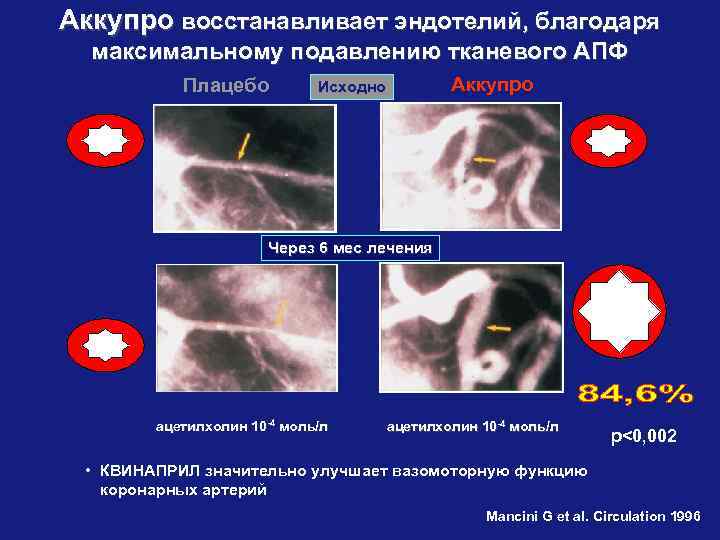 Аккупро восстанавливает эндотелий, благодаря максимальному подавлению тканевого АПФ

Плацебо

Исходно

Аккупро

Через 6 мес лечения

84,6%

ацетилхолин $10^{-4}$ моль/л

ацетилхолин $10^{-4}$ моль/л

p<0,002

• КВИНАПРИЛ значительно улучшает вазомоторную функцию коронарных артерий

Mancini G et al. Circulation 1996